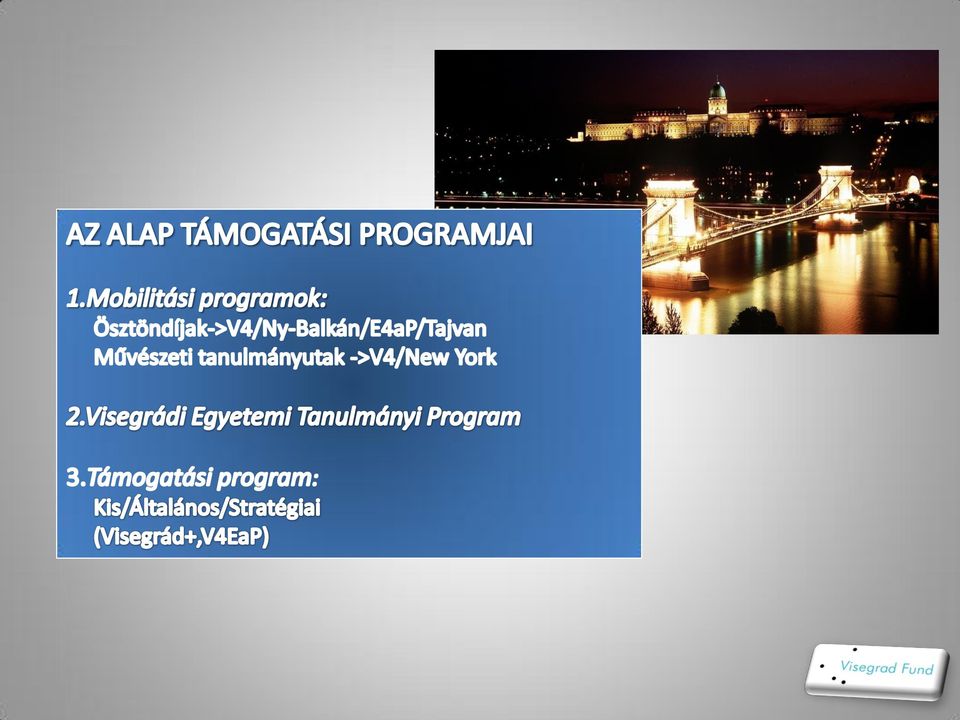 AZ ALAP TÁMOGATÁSI PROGRAMJAI

1.Mobilitási programok:
Ösztöndíjak->V4/Ny-Balkán/E4aP/Tajvan
Művészeti tanulmányutak ->V4/New York

2.Visegrádi Egyetemi Tanulmányi Program

3.Támogatási program:
Kis/Általános/Stratégiai
(Visegrád+,V4EaP)

Visegrad Fund